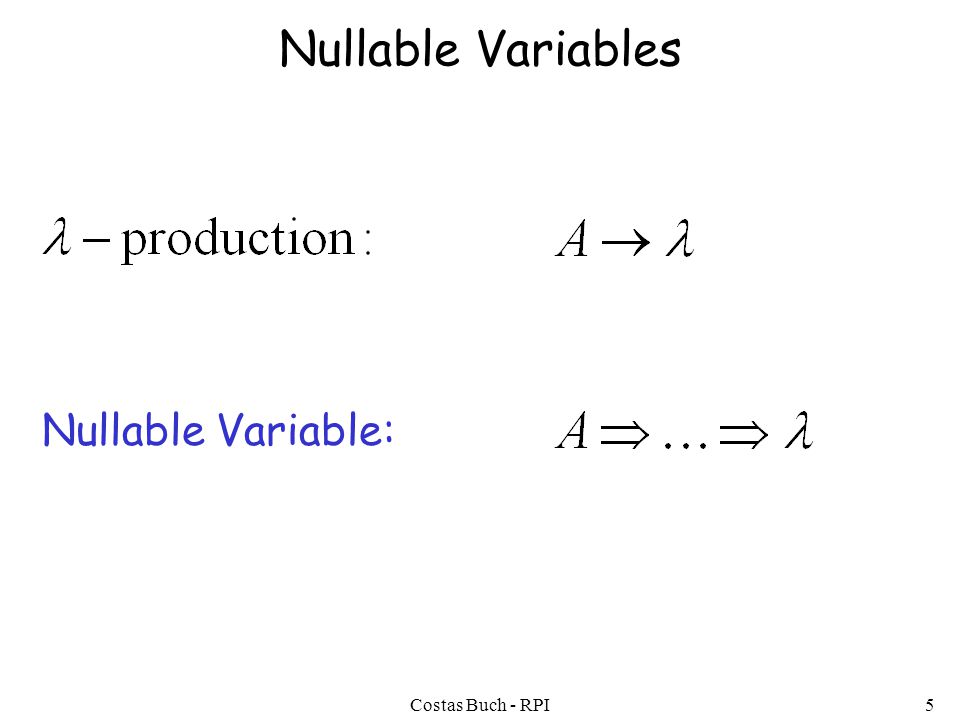 Nullable Variables

$\lambda - \text{production}:$ $A \rightarrow \lambda$

Nullable Variable: $A \Rightarrow \ldots \Rightarrow \lambda$

Costas Buch - RPI

5